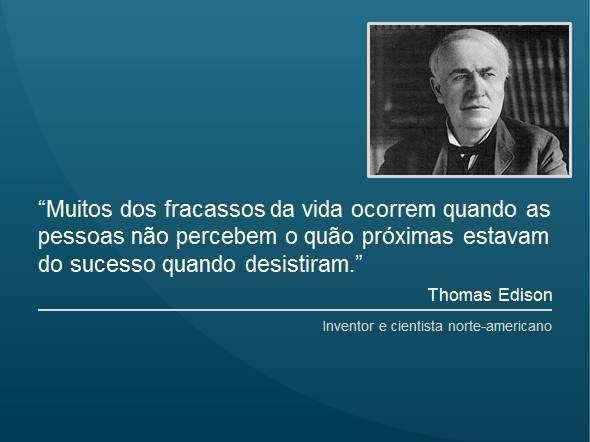 “Muitos dos fracassos da vida ocorrem quando as pessoas não percebem o quão próximas estavam do sucesso quando desistiram.”

Thomas Edison

Inventor e cientista norte-americano